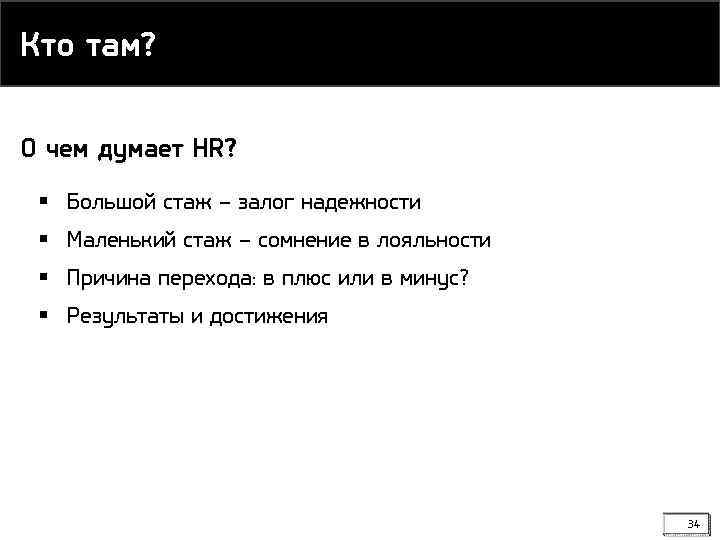 Кто там?

О чем думает HR?

▪ Большой стаж – залог надежности
▪ Маленький стаж – сомнение в лояльности
▪ Причина перехода: в плюс или в минус?
▪ Результаты и достижения

34